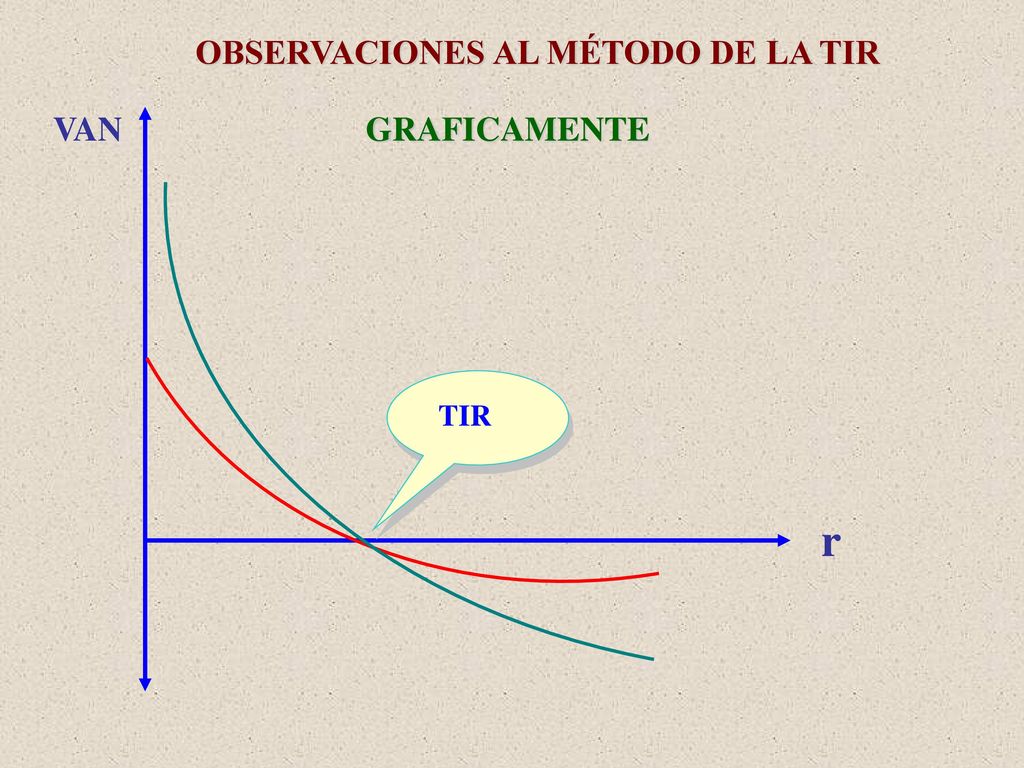 OBSERVACIONES AL MÉTODO DE LA TIR

VAN

GRAFICAMENTE

TIR

r